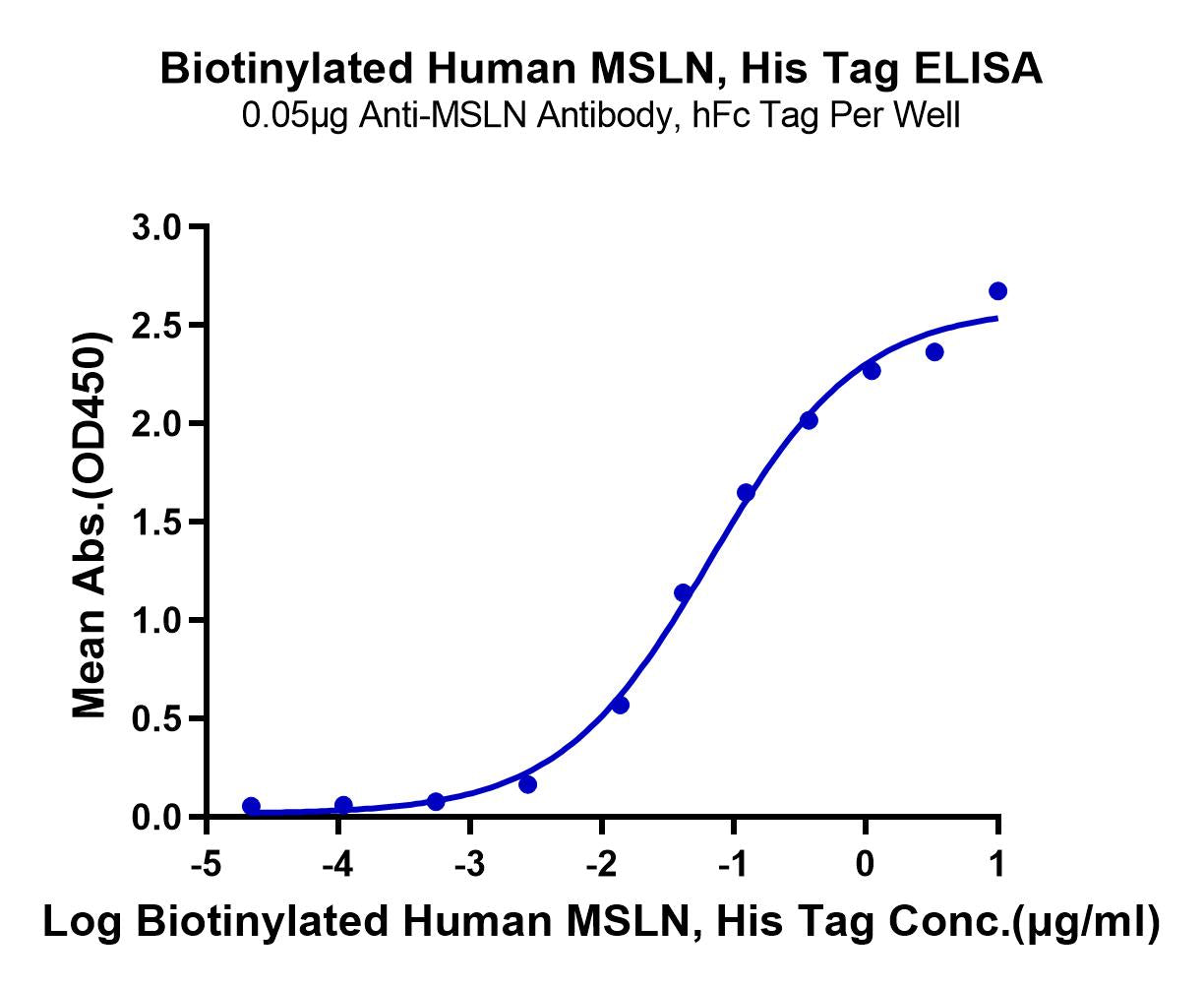 Biotinylated Human MSLN, His Tag ELISA
0.05μg Anti-MSLN Antibody, hFc Tag Per Well

Mean Abs.(OD450)

3.0
2.5
2.0
1.5
1.0
0.5
0.0

-5
-4
-3
-2
-1
0
1

Log Biotinylated Human MSLN, His Tag Conc.(μg/ml)